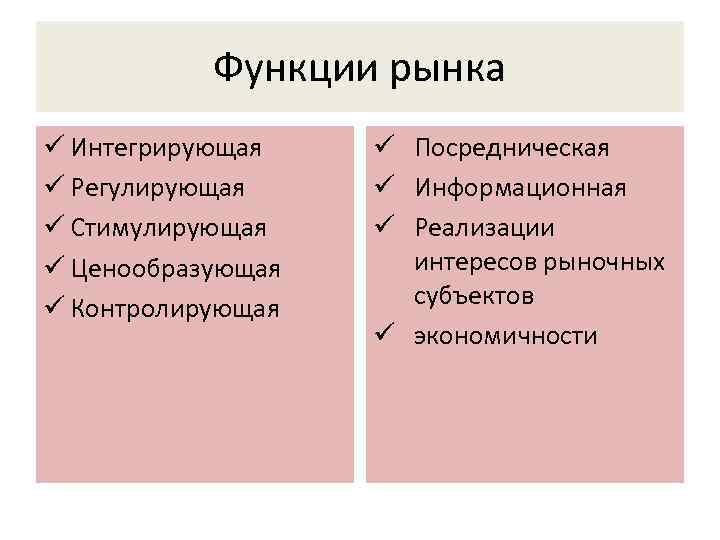 Функции рынка

✓ Интегрирующая
✓ Регулирующая
✓ Стимулирующая
✓ Ценообразующая
✓ Контролирующая

✓ Посредническая
✓ Информационная
✓ Реализации интересов рыночных субъектов
✓ экономичности